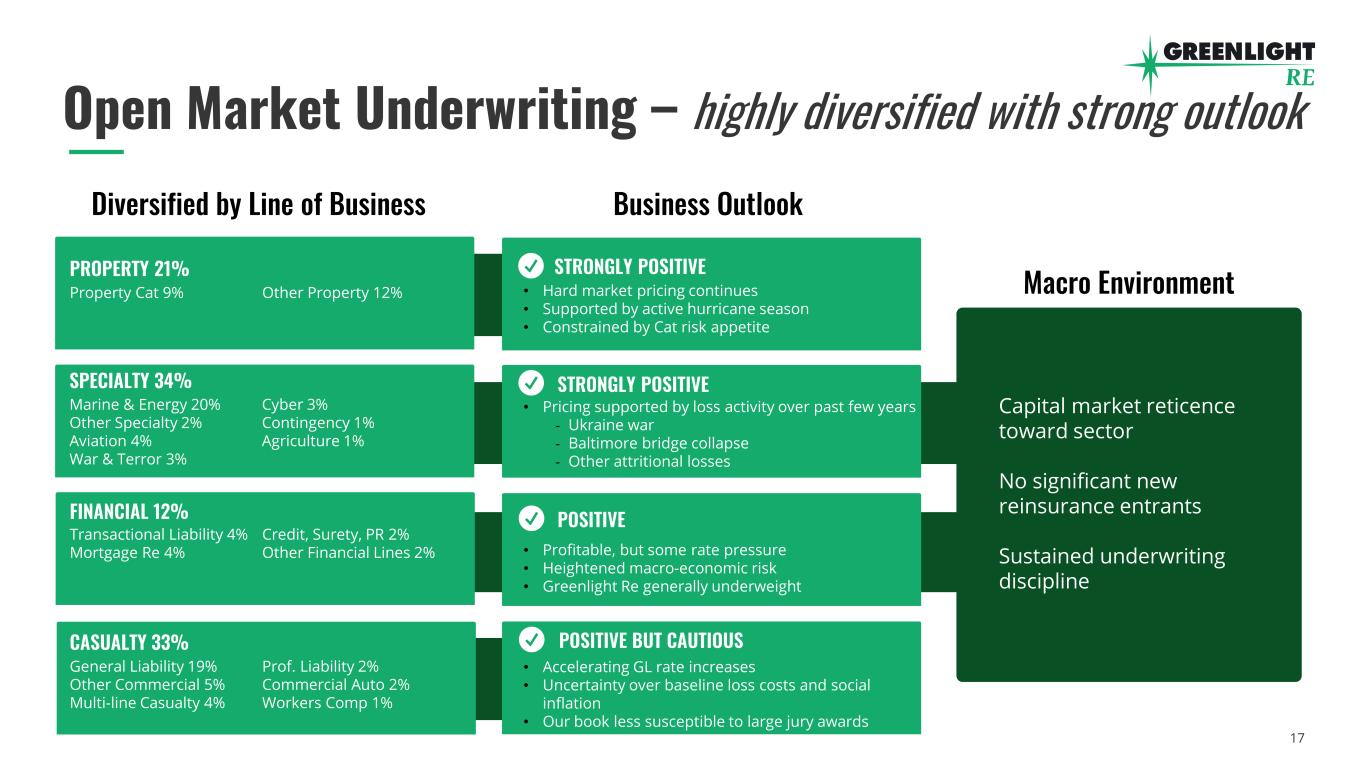 GREENLIGHT RE

Open Market Underwriting – highly diversified with strong outlook

Diversified by Line of Business

PROPERTY 21%
Property Cat 9%
Other Property 12%

SPECIALTY 34%
Marine & Energy 20%
Other Specialty 2%
Aviation 4%
War & Terror 3%
Cyber 3%
Contingency 1%
Agriculture 1%

FINANCIAL 12%
Transactional Liability 4%
Mortgage Re 4%
Credit, Surety, PR 2%
Other Financial Lines 2%

CASUALTY 33%
General Liability 19%
Other Commercial 5%
Multi-line Casualty 4%
Prof. Liability 2%
Commercial Auto 2%
Workers Comp 1%

Business Outlook

STRONGLY POSITIVE
• Hard market pricing continues
• Supported by active hurricane season
• Constrained by Cat risk appetite

STRONGLY POSITIVE
• Pricing supported by loss activity over past few years
- Ukraine war
- Baltimore bridge collapse
- Other attritional losses

POSITIVE
• Profitable, but some rate pressure
• Heightened macro-economic risk
• Greenlight Re generally underweight

POSITIVE BUT CAUTIOUS
• Accelerating GL rate increases
• Uncertainty over baseline loss costs and social inflation
• Our book less susceptible to large jury awards

Macro Environment

Capital market reticence toward sector

No significant new reinsurance entrants

Sustained underwriting discipline

17